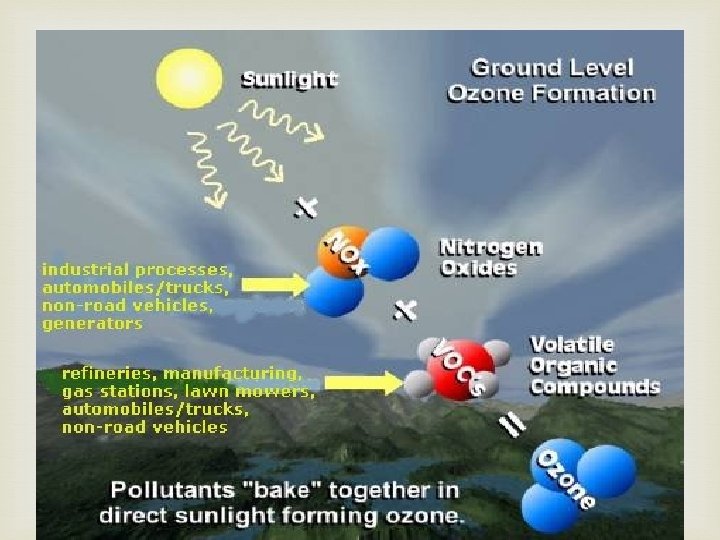 Sunlight

Ground Level Ozone Formation

+

NOx

Nitrogen Oxides

industrial processes, automobiles/trucks, non-road vehicles, generators

+

VOCs

Volatile Organic Compounds

refineries, manufacturing, gas stations, lawn mowers, automobiles/trucks, non-road vehicles

=

Ozone

Pollutants "bake" together in direct sunlight forming ozone.